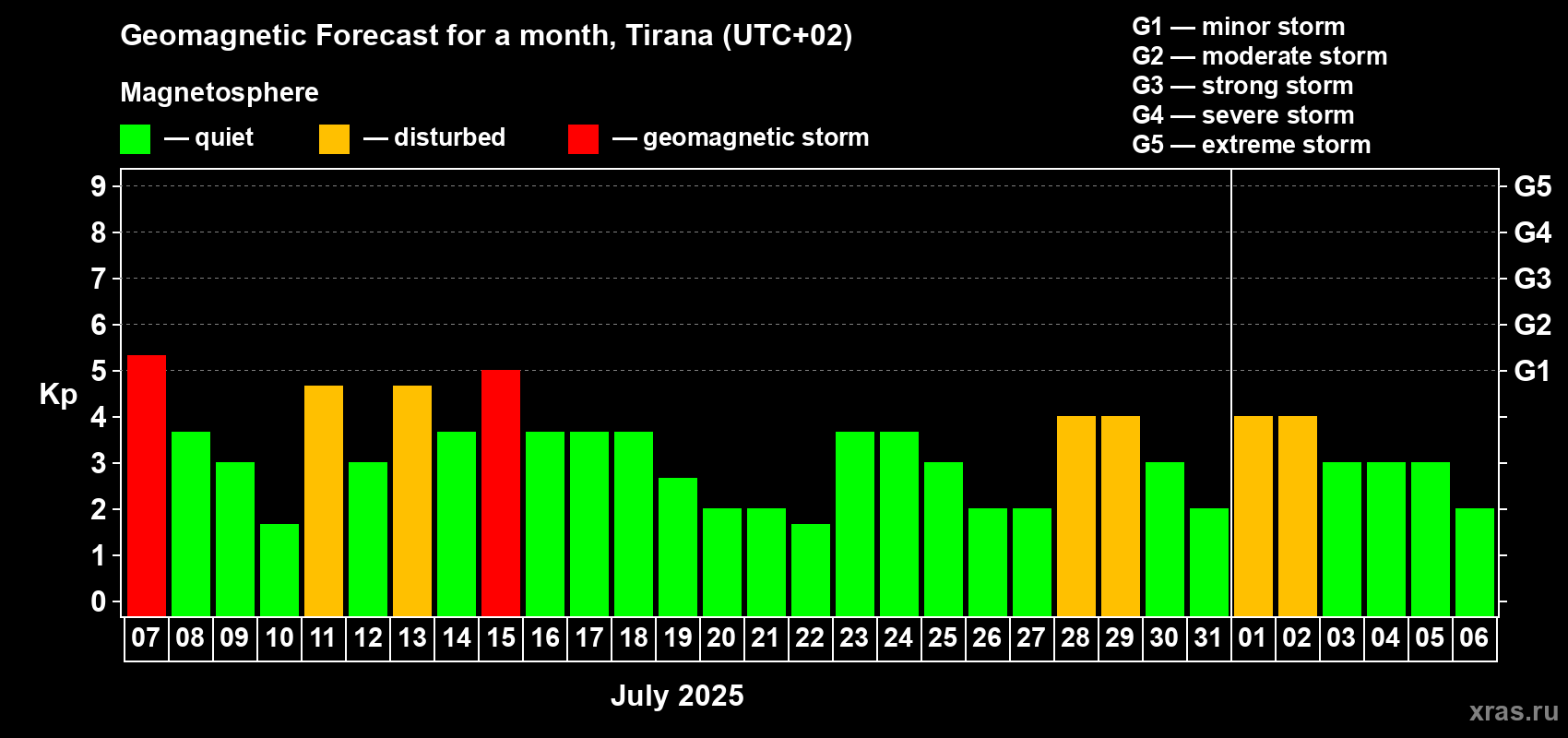 Geomagnetic Forecast for a month, Tirana (UTC+02)

Magnetosphere

— quiet — disturbed — geomagnetic storm

G1 — minor storm
G2 — moderate storm
G3 — strong storm
G4 — severe storm
G5 — extreme storm

Kp

9 8 7 6 5 4 3 2 1 0

G5 G4 G3 G2 G1

07 08 09 10 11 12 13 14 15 16 17 18 19 20 21 22 23 24 25 26 27 28 29 30 31 01 02 03 04 05 06

July 2025

xras.ru